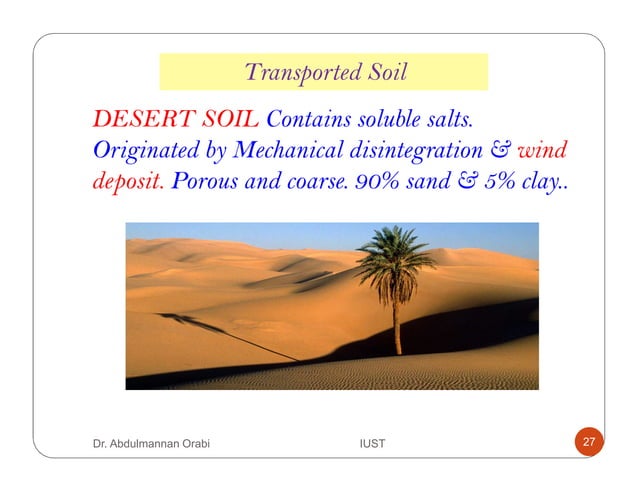 Transported Soil

DESERT SOIL Contains soluble salts. Originated by Mechanical disintegration & wind deposit. Porous and coarse. 90% sand & 5% clay..

Dr. Abdulmannan Orabi

IUST

27